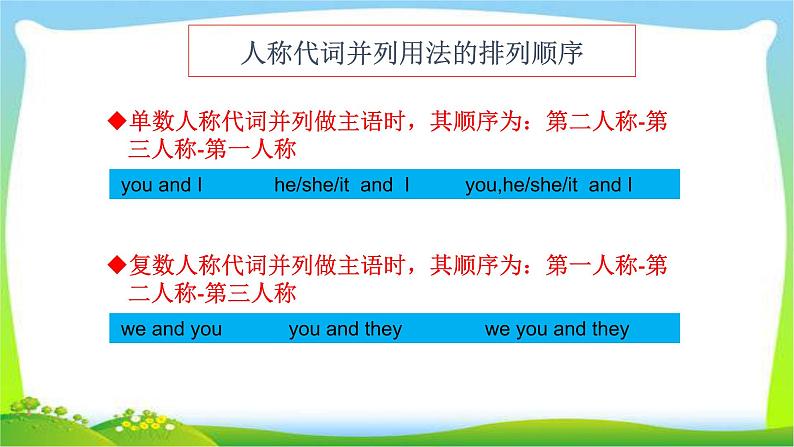 人称代词并列用法的排列顺序

◆单数人称代词并列做主语时，其顺序为：第二人称-第三人称-第一人称

you and I he/she/it and I you,he/she/it and I

◆复数人称代词并列做主语时，其顺序为：第一人称-第二人称-第三人称

we and you you and they we you and they